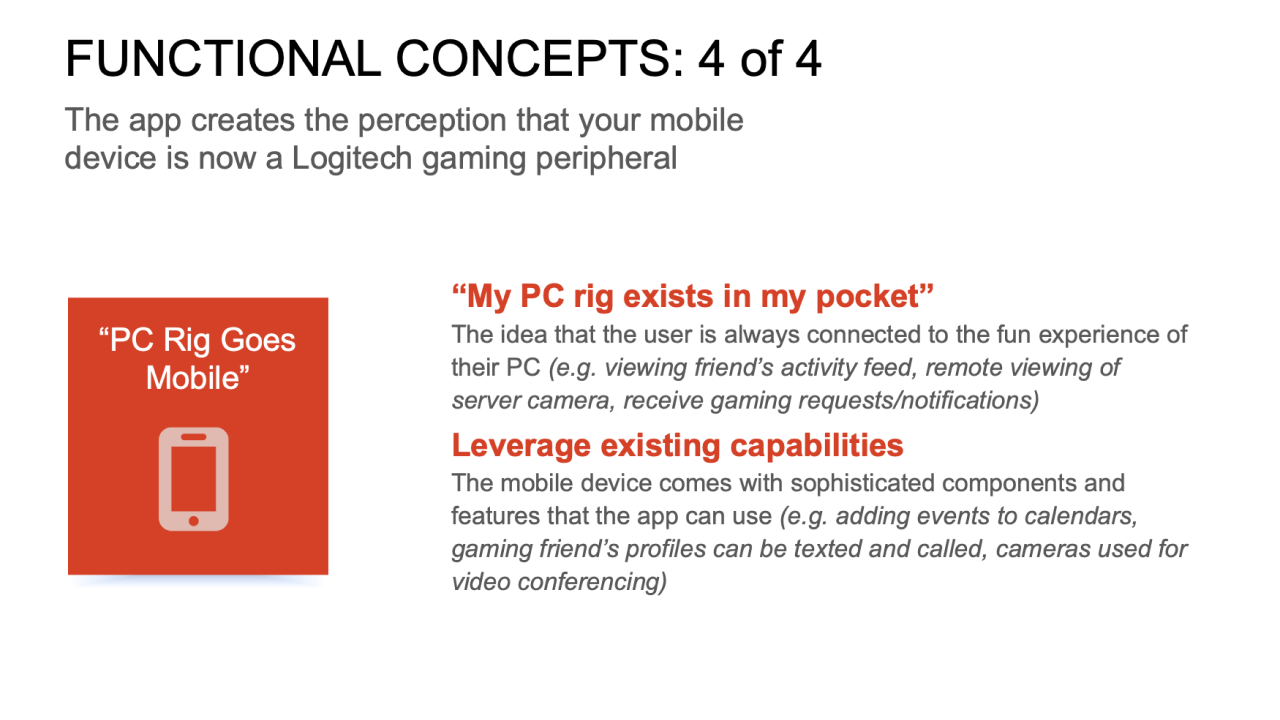 FUNCTIONAL CONCEPTS: 4 of 4

The app creates the perception that your mobile device is now a Logitech gaming peripheral

“PC Rig Goes Mobile”

“My PC rig exists in my pocket”

The idea that the user is always connected to the fun experience of their PC (e.g. viewing friend’s activity feed, remote viewing of server camera, receive gaming requests/notifications)

Leverage existing capabilities

The mobile device comes with sophisticated components and features that the app can use (e.g. adding events to calendars, gaming friend’s profiles can be texted and called, cameras used for video conferencing)